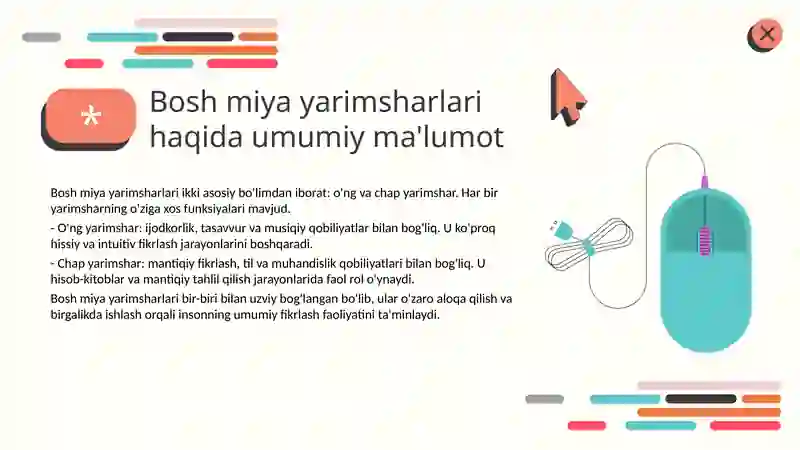 *

Bosh miya yarimsharlari haqida umumiy ma'lumot

Bosh miya yarimsharlari ikki asosiy bo'limdan iborat: o'ng va chap yarimshar. Har bir yarimsharning o'ziga xos funksiyalari mavjud.

- O'ng yarimshar: ijodkorlik, tasavvur va musiqiy qobiliyatlar bilan bog'liq. U ko'proq hissiy va intuitiv fikrlash jarayonlarini boshqaradi.

- Chap yarimshar: mantiqiy fikrlash, til va muhandislik qobiliyatlari bilan bog'liq. U hisob-kitoblar va mantiqiy tahlil qilish jarayonlarida faol rol o'ynaydi.

Bosh miya yarimsharlari bir-biri bilan uzviy bog'langan bo'lib, ular o'zaro aloqa qilish va birgalikda ishlash orqali insonning umumiy fikrlash faoliyatini ta'minlaydi.